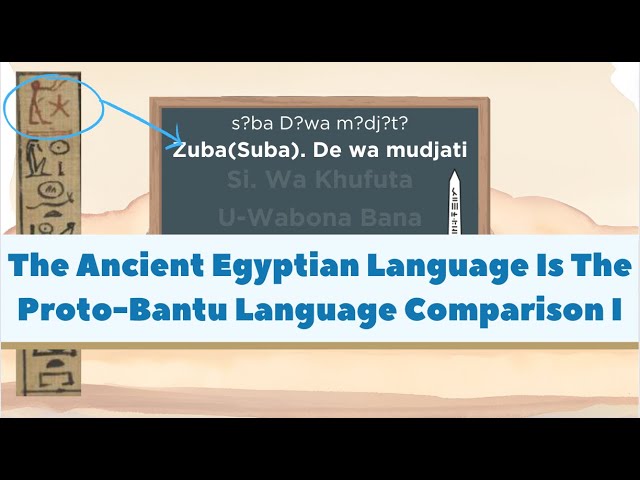 s?ba D?wa m?dj?t?
Zuba(Suba). De wa mudjati
Si. Wa Khufuta
U-Wabona Bana

The Ancient Egyptian Language Is The Proto-Bantu Language Comparison I